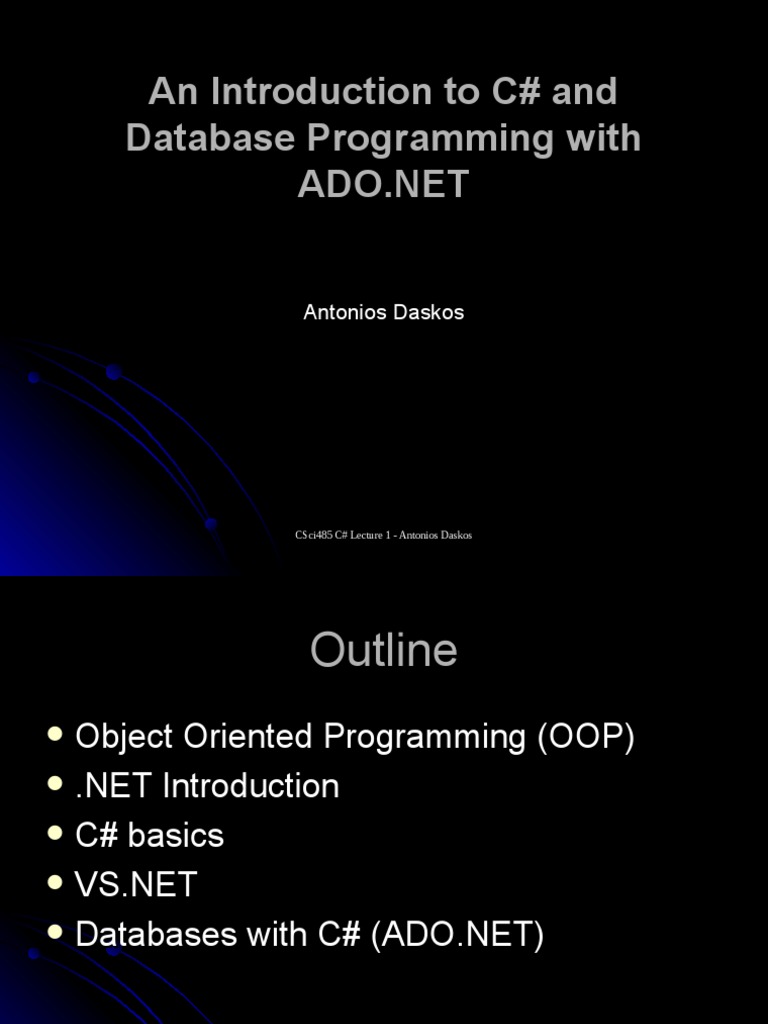 An Introduction to C# and Database Programming with ADO.NET

Antonios Daskos

CSci485 C# Lecture 1 - Antonios Daskos

Outline

- Object Oriented Programming (OOP)
- .NET Introduction
- C# basics
- VS.NET
- Databases with C# (ADO.NET)